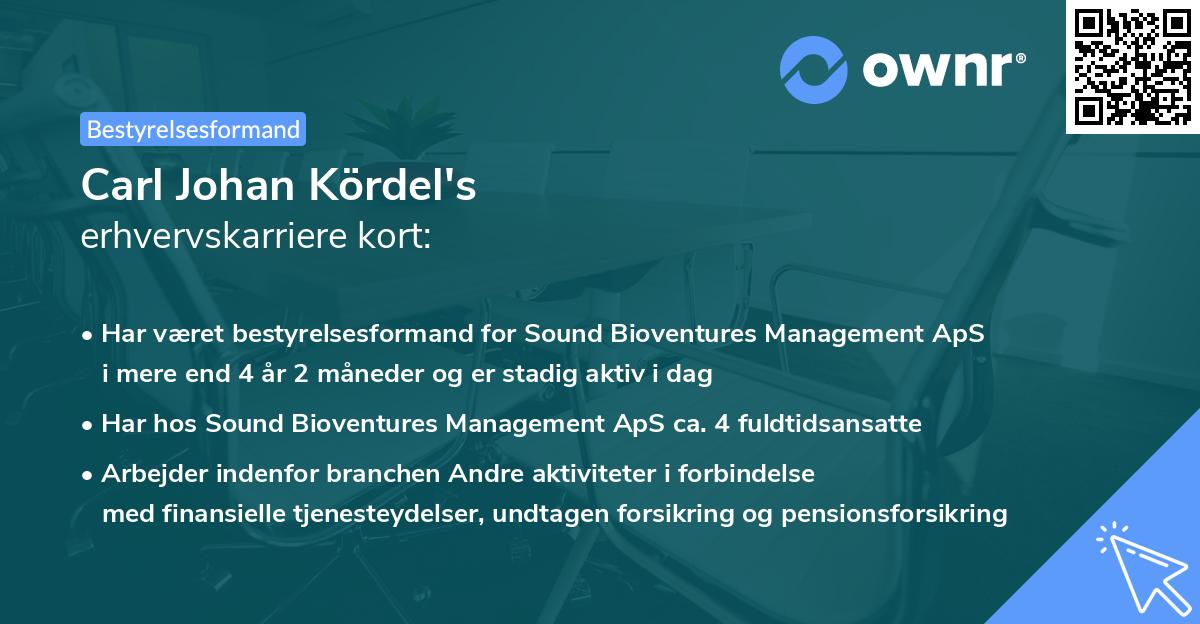 ownr®

Bestyrelsesformand

Carl Johan Kördel's
erhvervskarriere kort:

• Har været bestyrelsesformand for Sound Bioventures Management ApS i mere end 4 år 2 måneder og er stadig aktiv i dag

• Har hos Sound Bioventures Management ApS ca. 4 fuldtidsansatte

• Arbejder indenfor branchen Andre aktiviteter i forbindelse med finansielle tjenesteydelser, undtagen forsikring og pensionsforsikring